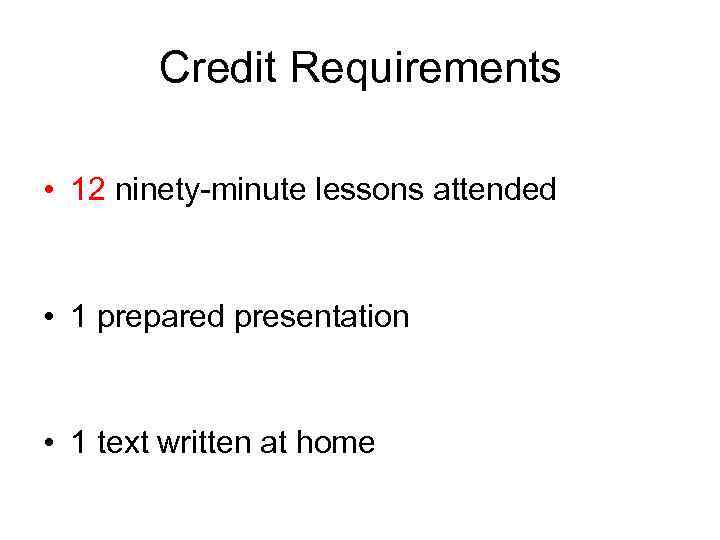 Credit Requirements

• 12 ninety-minute lessons attended

• 1 prepared presentation

• 1 text written at home